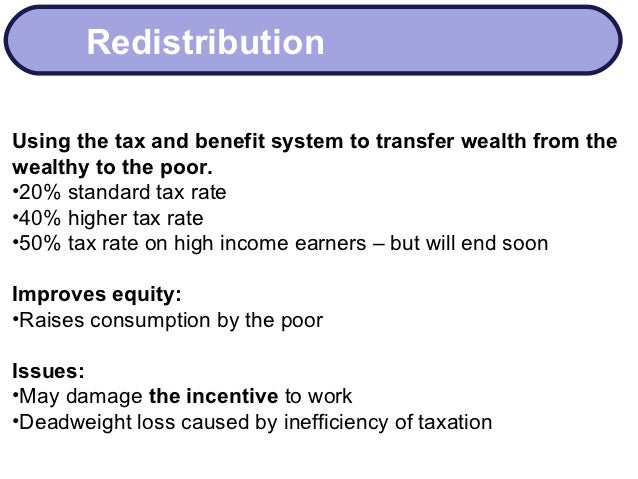 Redistribution

Using the tax and benefit system to transfer wealth from the wealthy to the poor.
•20% standard tax rate
•40% higher tax rate
•50% tax rate on high income earners – but will end soon

Improves equity:
•Raises consumption by the poor

Issues:
•May damage the incentive to work
•Deadweight loss caused by inefficiency of taxation